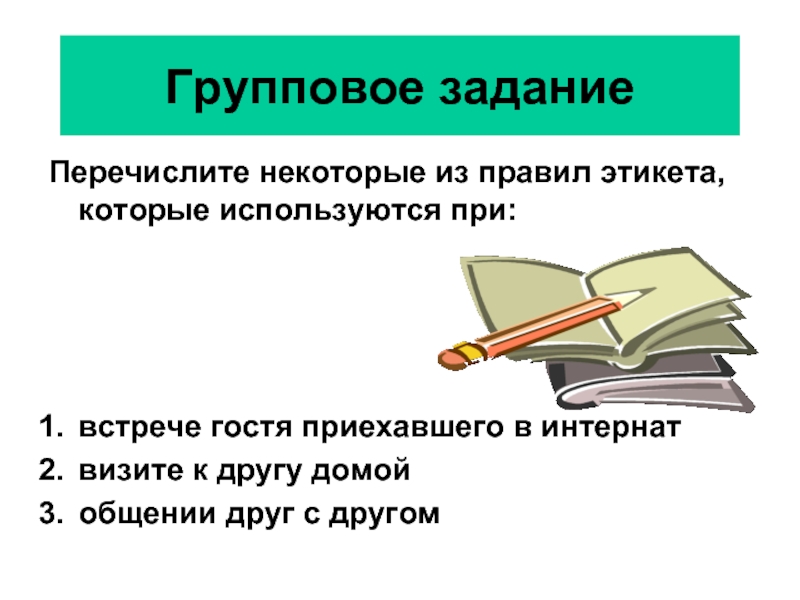 Групповое задание

Перечислите некоторые из правил этикета, которые используются при:

1. встрече гостя приехавшего в интернат
2. визите к другу домой
3. общении друг с другом